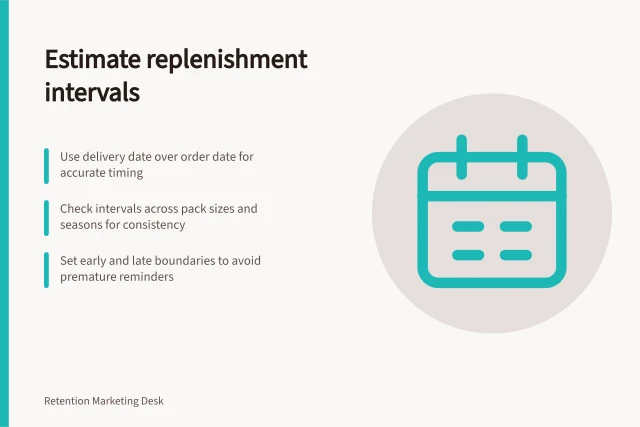 Estimate replenishment intervals

Use delivery date over order date for accurate timing

Check intervals across pack sizes and seasons for consistency

Set early and late boundaries to avoid premature reminders

Retention Marketing Desk